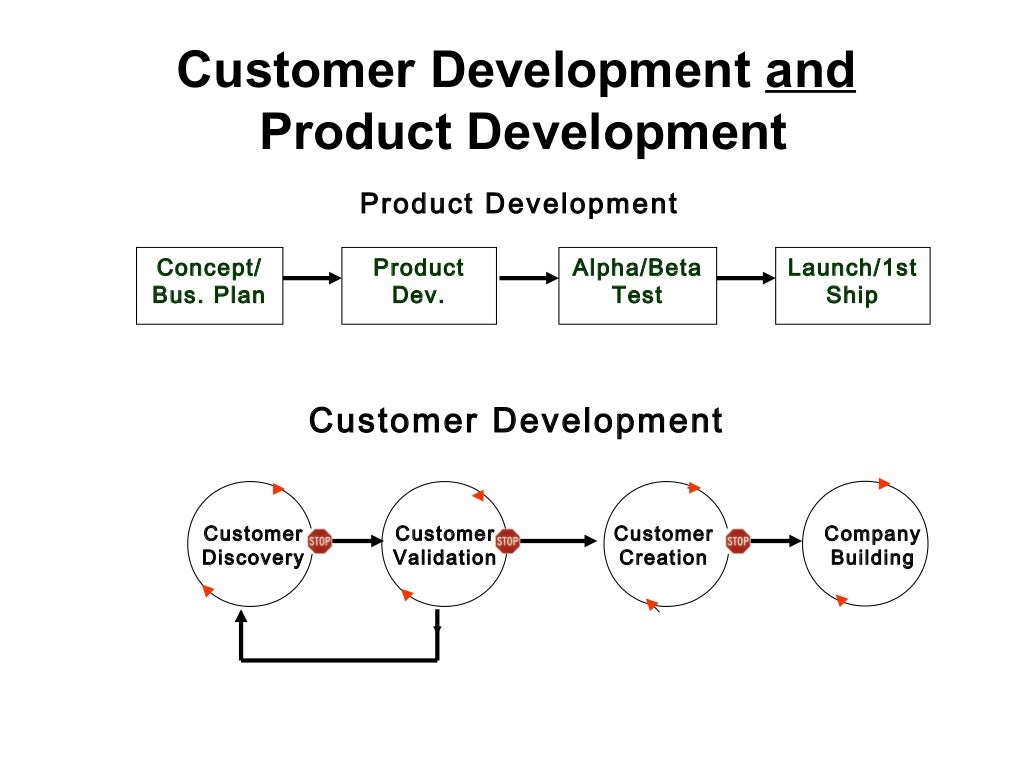 Customer Development and Product Development

Product Development

Concept/ Bus. Plan

Product Dev.

Alpha/Beta Test

Launch/1st Ship

Customer Development

Customer Discovery

STOP

Customer Validation

STOP

Customer Creation

STOP

Company Building